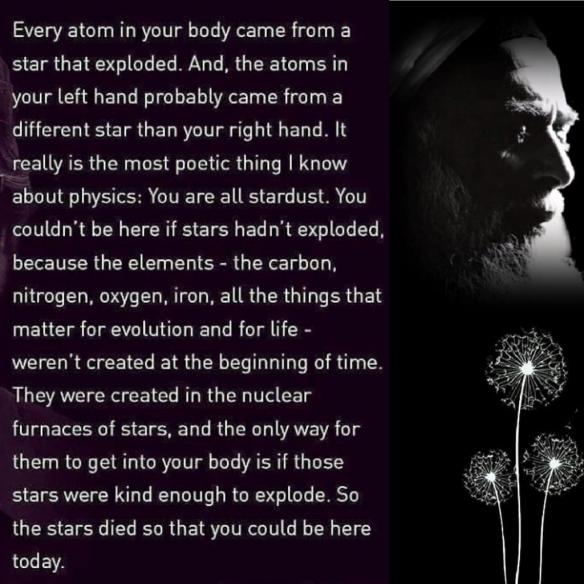 Every atom in your body came from a star that exploded. And, the atoms in your left hand probably came from a different star than your right hand. It really is the most poetic thing I know about physics: You are all stardust. You couldn't be here if stars hadn't exploded, because the elements - the carbon, nitrogen, oxygen, iron, all the things that matter for evolution and for life - weren't created at the beginning of time. They were created in the nuclear furnaces of stars, and the only way for them to get into your body is if those stars were kind enough to explode. So the stars died so that you could be here today.